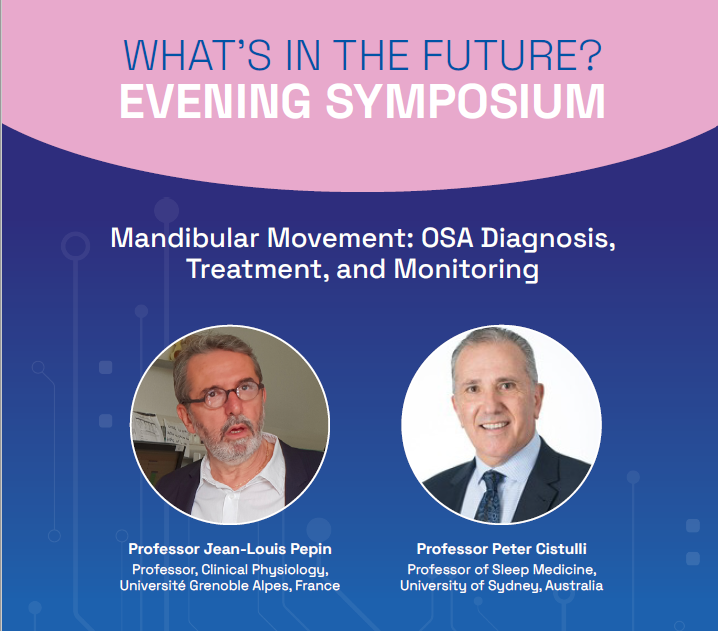 WHAT'S IN THE FUTURE?
EVENING SYMPOSIUM

Mandibular Movement: OSA Diagnosis, Treatment, and Monitoring

Professor Jean-Louis Pepin
Professor, Clinical Physiology, Université Grenoble Alpes, France

Professor Peter Cistulli
Professor of Sleep Medicine, University of Sydney, Australia